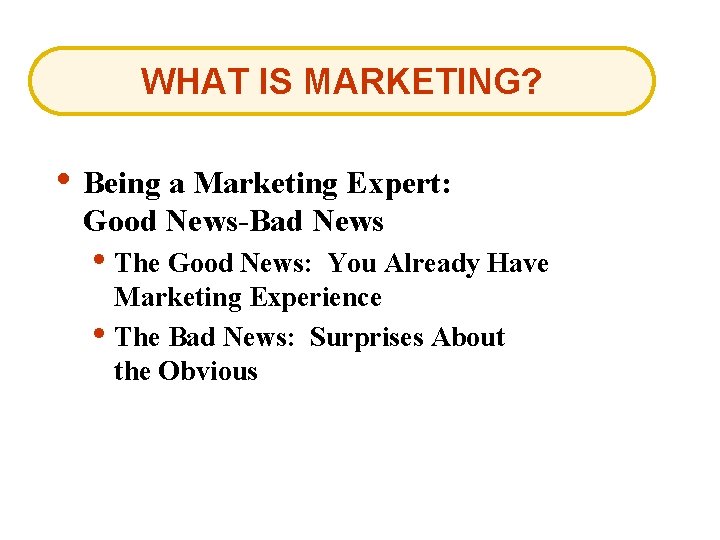 WHAT IS MARKETING?

• Being a Marketing Expert: Good News-Bad News

• The Good News: You Already Have Marketing Experience

• The Bad News: Surprises About the Obvious